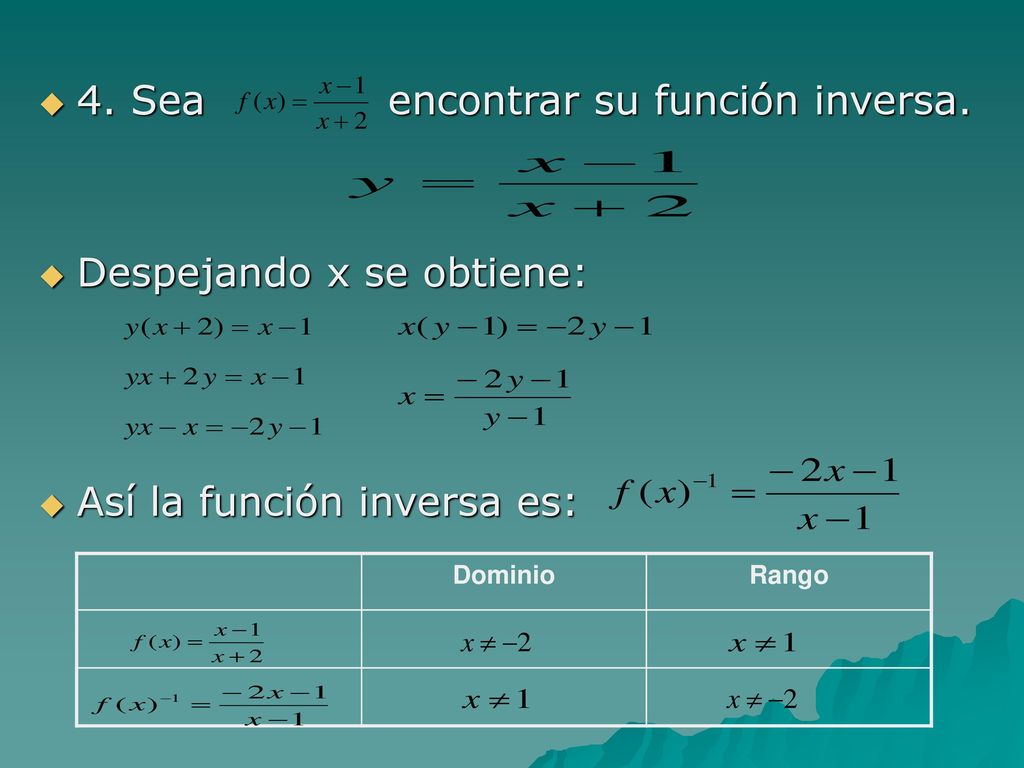 4. Sea $f(x)=\frac{x-1}{x+2}$ encontrar su función inversa.

$y=\frac{x-1}{x+2}$

Despejando x se obtiene:

$y(x+2)=x-1$

$yx+2y=x-1$

$yx-x=-2y-1$

$x(y-1)=-2y-1$

$x=\frac{-2y-1}{y-1}$

Así la función inversa es: $f(x)^{-1}=\frac{-2x-1}{x-1}$

| | Dominio | Rango |
|---|---|---|
| $f(x)=\frac{x-1}{x+2}$ | $x\neq-2$ | $x\neq1$ |
| $f(x)^{-1}=\frac{-2x-1}{x-1}$ | $x\neq1$ | $x\neq-2$ |